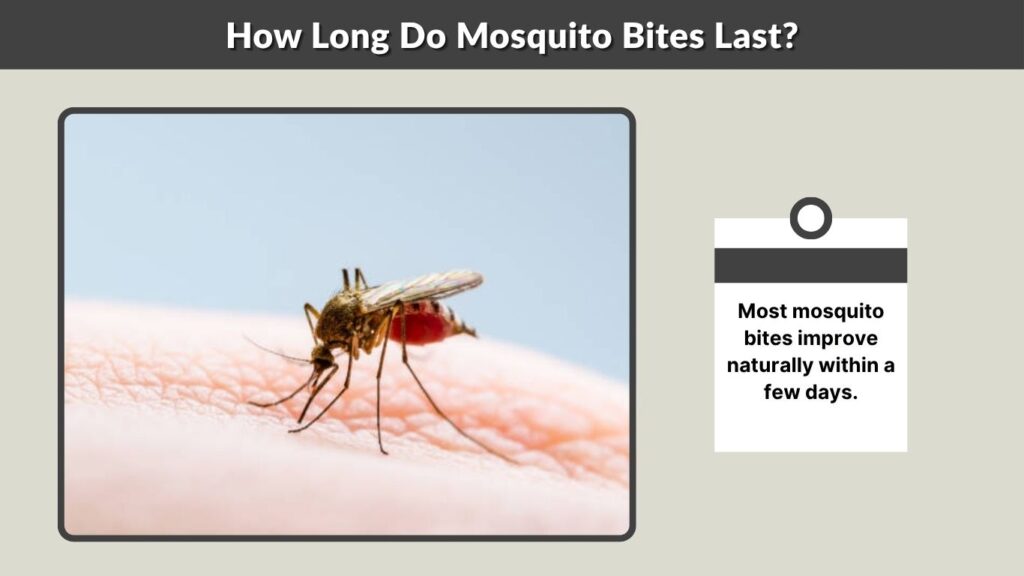 How Long Do Mosquito Bites Last?

Most mosquito bites improve naturally within a few days.